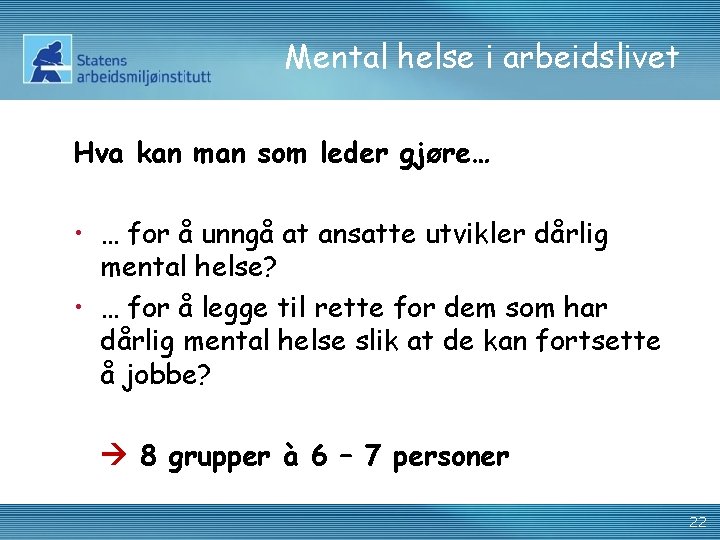 Statens
arbeidsmiljøinstitutt

Mental helse i arbeidslivet

Hva kan man som leder gjøre…

• … for å unngå at ansatte utvikler dårlig mental helse?
• … for å legge til rette for dem som har dårlig mental helse slik at de kan fortsette å jobbe?

→ 8 grupper à 6 – 7 personer

22